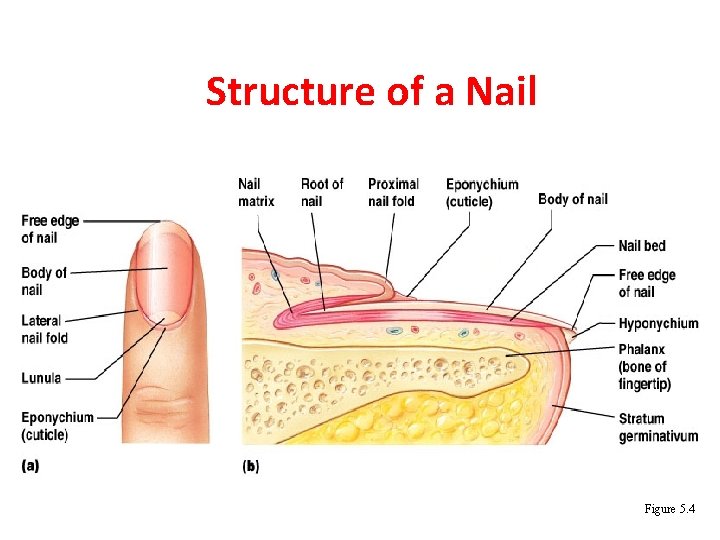 Structure of a Nail

Free edge of nail
Body of nail
Lateral nail fold
Lunula
Eponychium (cuticle)
(a)

Nail matrix
Root of nail
Proximal nail fold
Eponychium (cuticle)
Body of nail
Nail bed
Free edge of nail
Hyponychium
Phalanx (bone of fingertip)
Stratum germinativum
(b)

Figure 5.4